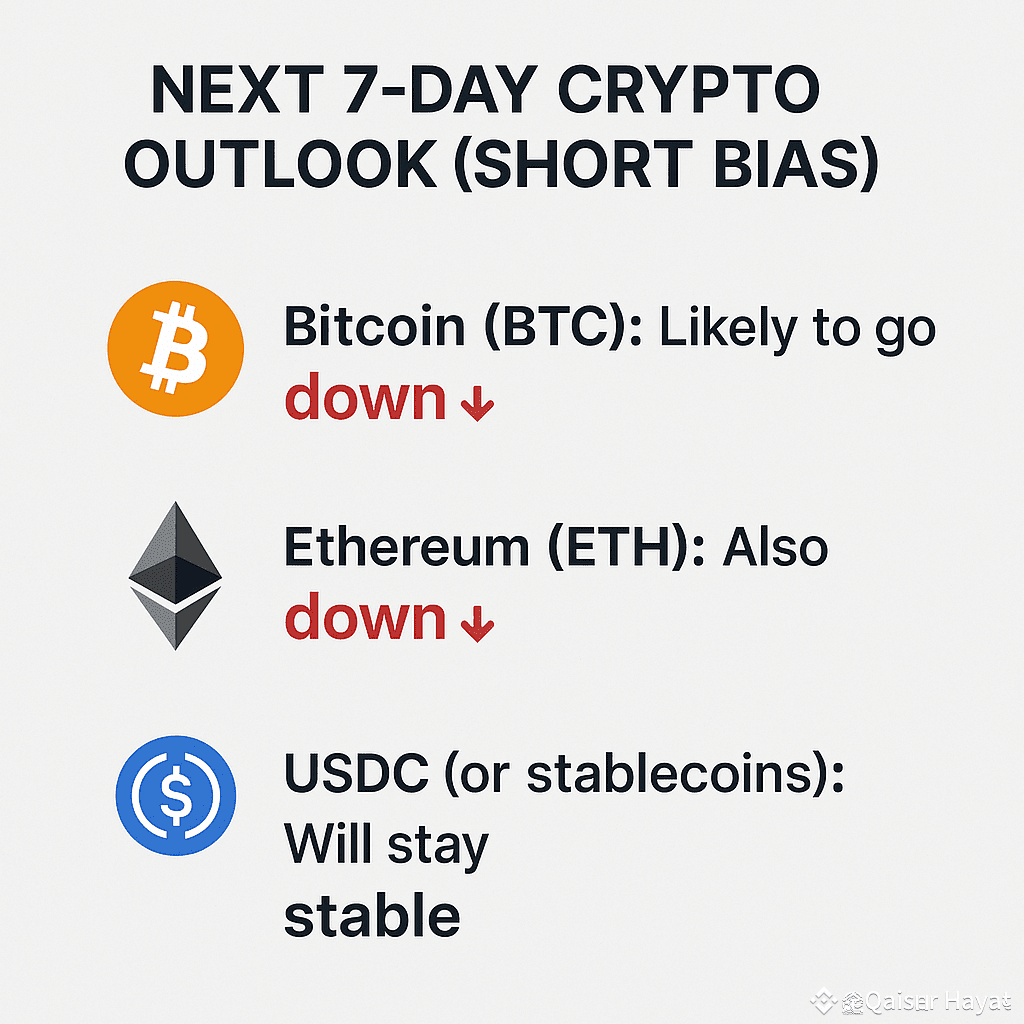 NEXT 7-DAY CRYPTO OUTLOOK (SHORT BIAS)

Bitcoin (BTC): Likely to go down ↓

Ethereum (ETH): Also down ↓

USDC (or stablecoins): Will stay stable

Qaisar Hayat